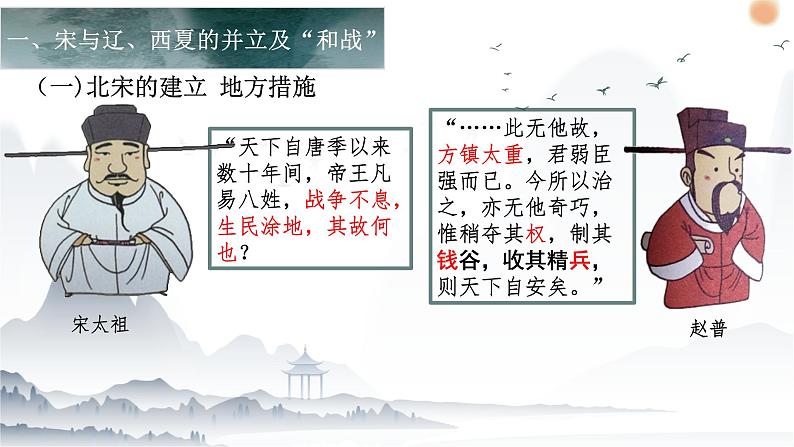 一、宋与辽、西夏的并立及“和战”

(一)北宋的建立 地方措施

“天下自唐季以来数十年间，帝王凡易八姓，战争不息，生民涂地，其故何也？

宋太祖

“……此无他故，方镇太重，君弱臣强而已。今所以治之，亦无他奇巧，惟稍夺其权，制其钱谷，收其精兵，则天下自安矣。”

赵普